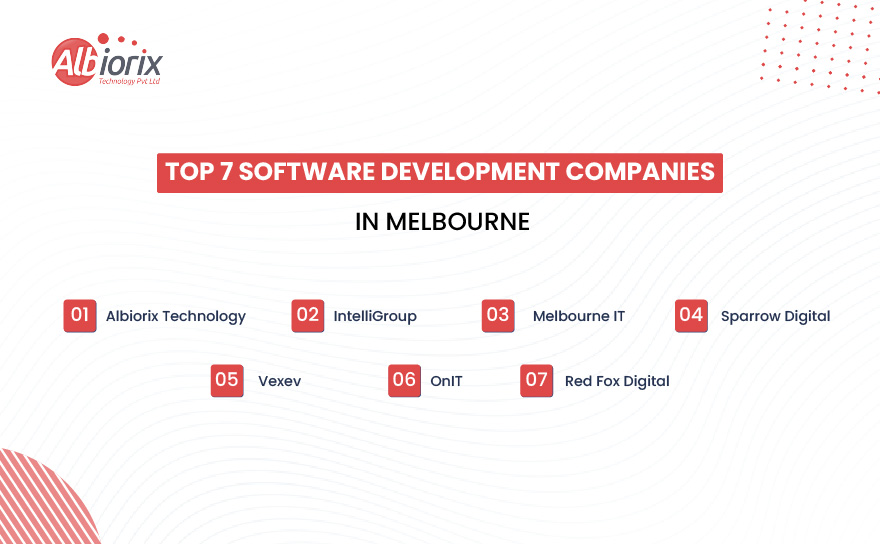 Albiorix
Technology Pvt Ltd

TOP 7 SOFTWARE DEVELOPMENT COMPANIES

IN MELBOURNE

01 Albiorix Technology

02 IntelliGroup

03 Melbourne IT

04 Sparrow Digital

05 Vexev

06 OnIT

07 Red Fox Digital